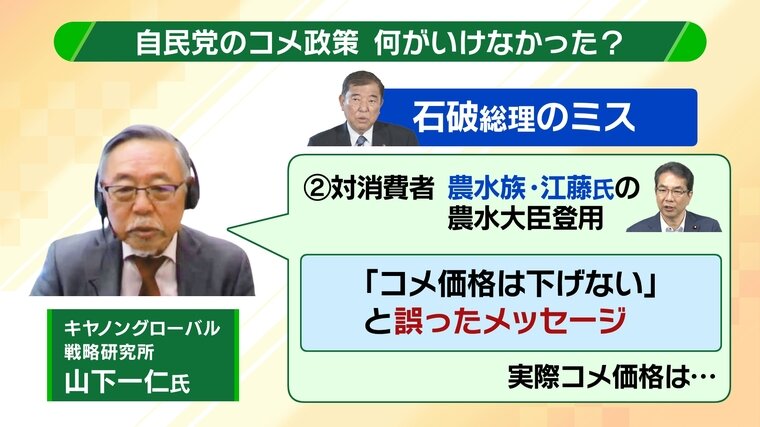 自民党のコメ政策 何がいけなかった？

石破総理のミス

②対消費者 農水族・江藤氏の農水大臣登用

「コメ価格は下げない」と誤ったメッセージ

実際コメ価格は…

キヤノングローバル戦略研究所
山下一仁氏